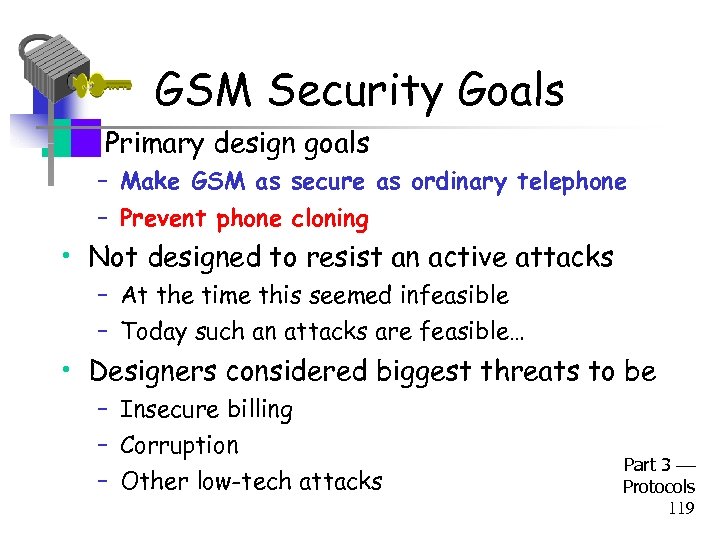 GSM Security Goals

Primary design goals
– Make GSM as secure as ordinary telephone
– Prevent phone cloning

• Not designed to resist an active attacks
– At the time this seemed infeasible
– Today such an attacks are feasible…

• Designers considered biggest threats to be
– Insecure billing
– Corruption
– Other low-tech attacks

Part 3 — Protocols
119